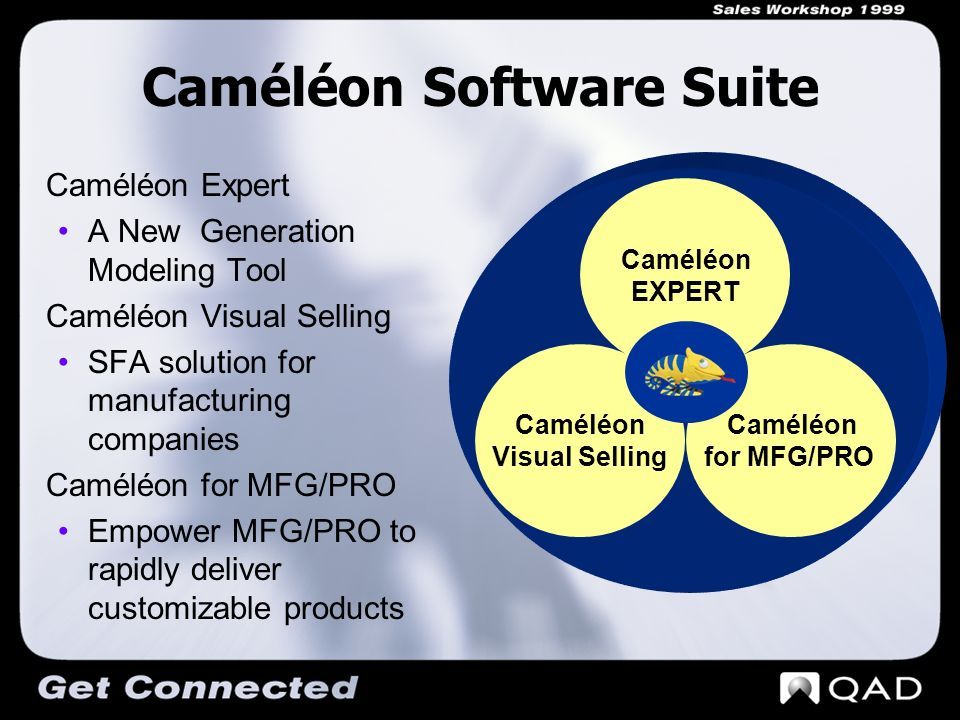 Sales Workshop 1999

Caméléon Software Suite

Caméléon Expert

• A New Generation Modeling Tool

Caméléon Visual Selling

• SFA solution for manufacturing companies

Caméléon for MFG/PRO

• Empower MFG/PRO to rapidly deliver customizable products

Caméléon EXPERT

Caméléon Visual Selling

Caméléon for MFG/PRO

Get Connected

QAD